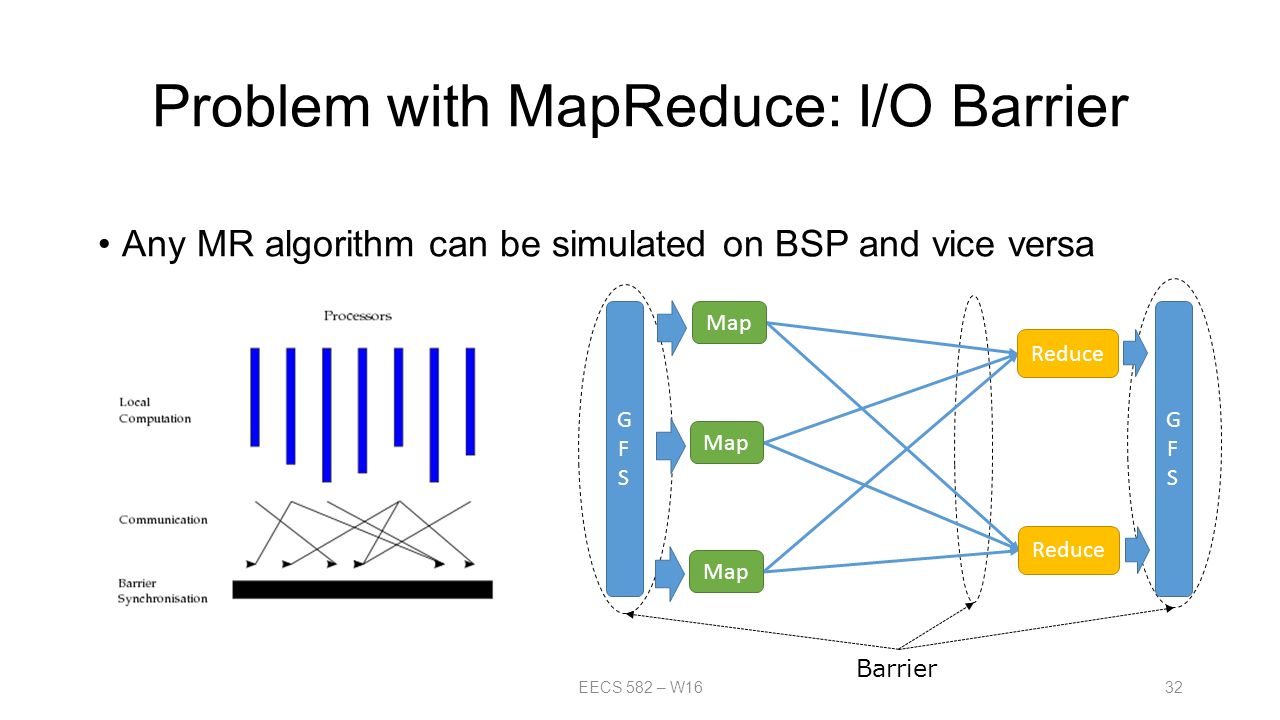 Problem with MapReduce: I/O Barrier

• Any MR algorithm can be simulated on BSP and vice versa

Processors

Local Computation

Communication

Barrier Synchronisation

G F S

Map

Map

Map

Reduce

Reduce

G F S

Barrier

EECS 582 – W16

32